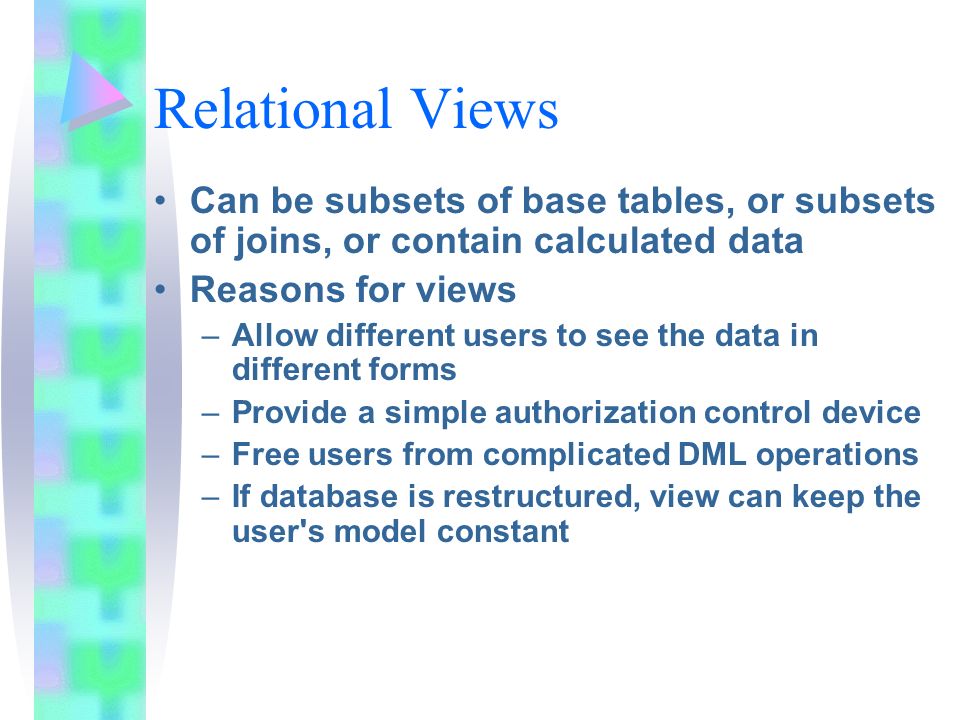 Relational Views

• Can be subsets of base tables, or subsets of joins, or contain calculated data
• Reasons for views
– Allow different users to see the data in different forms
– Provide a simple authorization control device
– Free users from complicated DML operations
– If database is restructured, view can keep the user's model constant